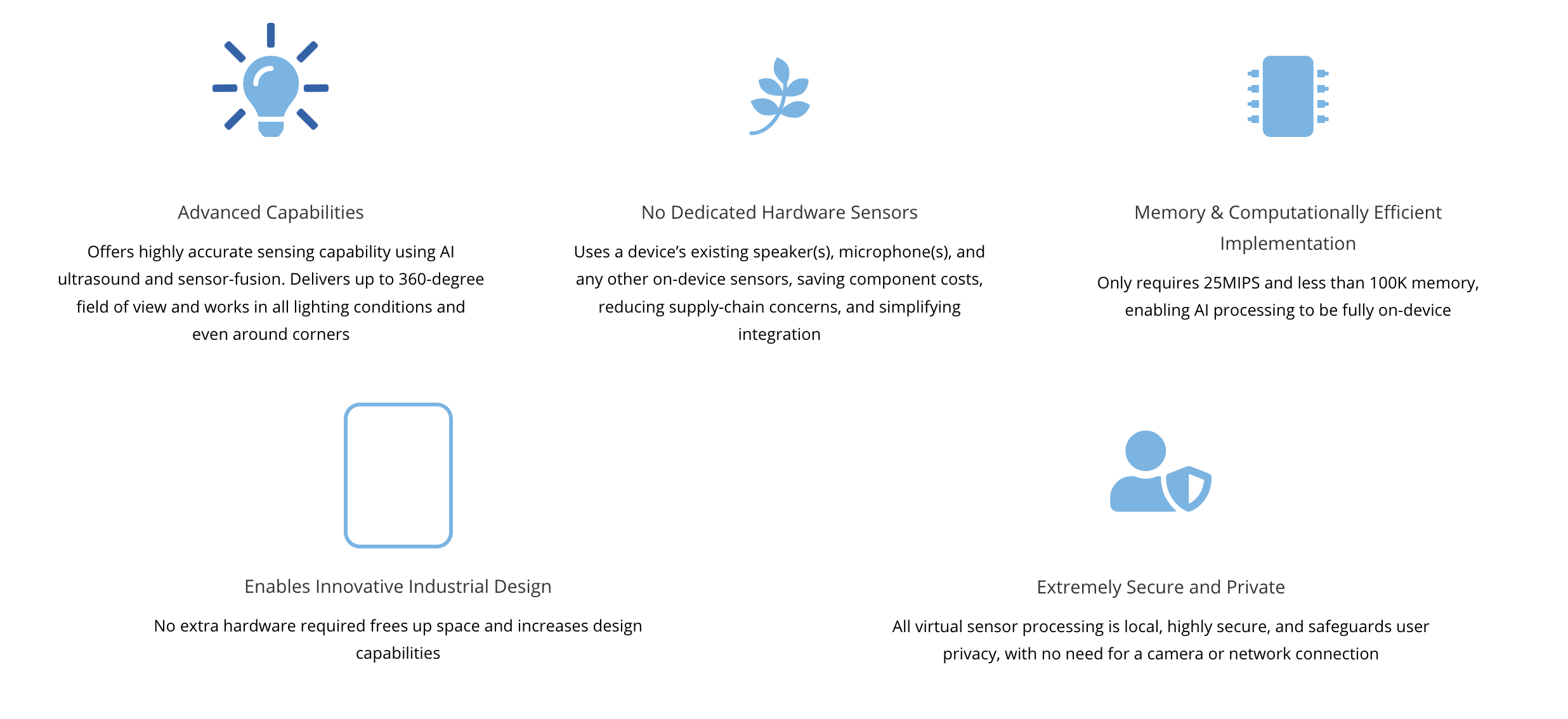 Advanced Capabilities

Offers highly accurate sensing capability using AI ultrasound and sensor-fusion. Delivers up to 360-degree field of view and works in all lighting conditions and even around corners

No Dedicated Hardware Sensors

Uses a device’s existing speaker(s), microphone(s), and any other on-device sensors, saving component costs, reducing supply-chain concerns, and simplifying integration

Memory & Computationally Efficient Implementation

Only requires 25MIPS and less than 100K memory, enabling AI processing to be fully on-device

Enables Innovative Industrial Design

No extra hardware required frees up space and increases design capabilities

Extremely Secure and Private

All virtual sensor processing is local, highly secure, and safeguards user privacy, with no need for a camera or network connection